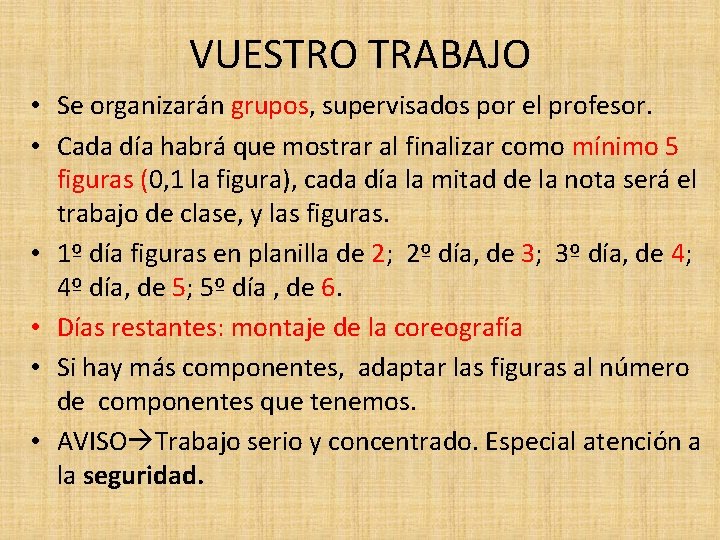 VUESTRO TRABAJO

• Se organizarán grupos, supervisados por el profesor.

• Cada día habrá que mostrar al finalizar como mínimo 5 figuras (0,1 la figura), cada día la mitad de la nota será el trabajo de clase, y las figuras.

• 1º día figuras en planilla de 2; 2º día, de 3; 3º día, de 4; 4º día, de 5; 5º día , de 6.

• Días restantes: montaje de la coreografía

• Si hay más componentes, adaptar las figuras al número de componentes que tenemos.

• AVISO→Trabajo serio y concentrado. Especial atención a la seguridad.